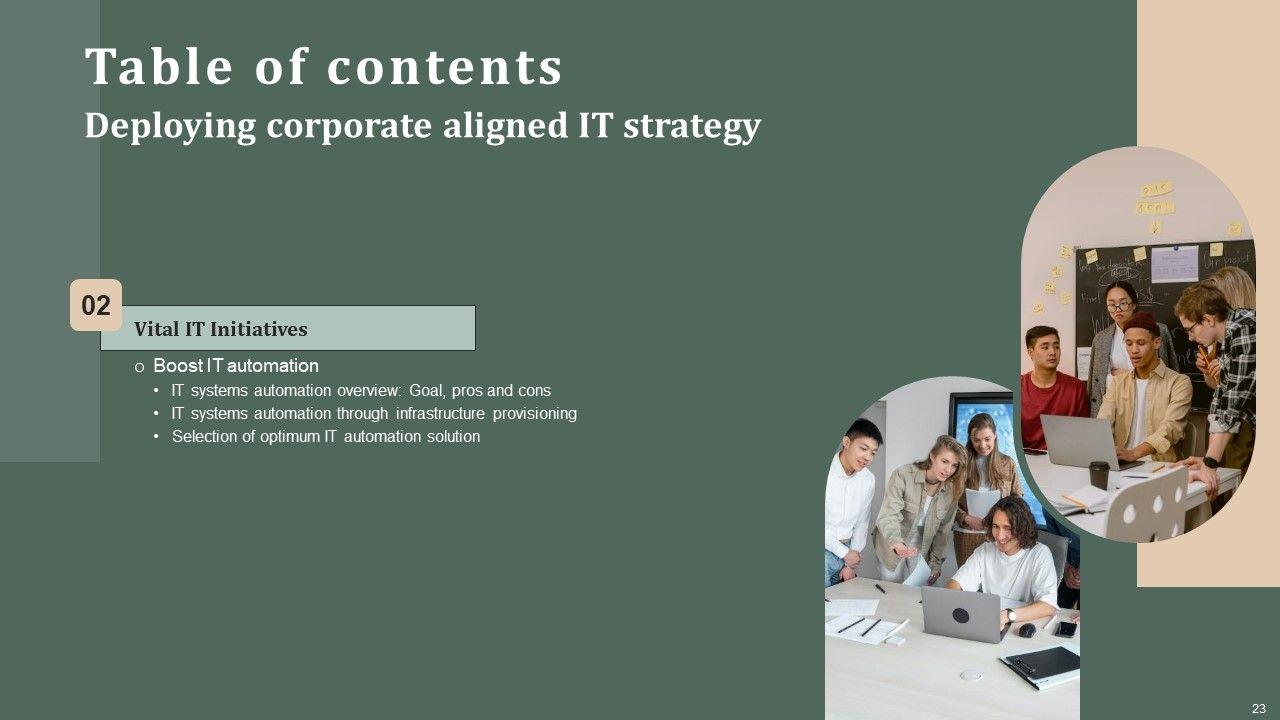 Table of contents
Deploying corporate aligned IT strategy

02

Vital IT Initiatives

o Boost IT automation
• IT systems automation overview: Goal, pros and cons
• IT systems automation through infrastructure provisioning
• Selection of optimum IT automation solution

23